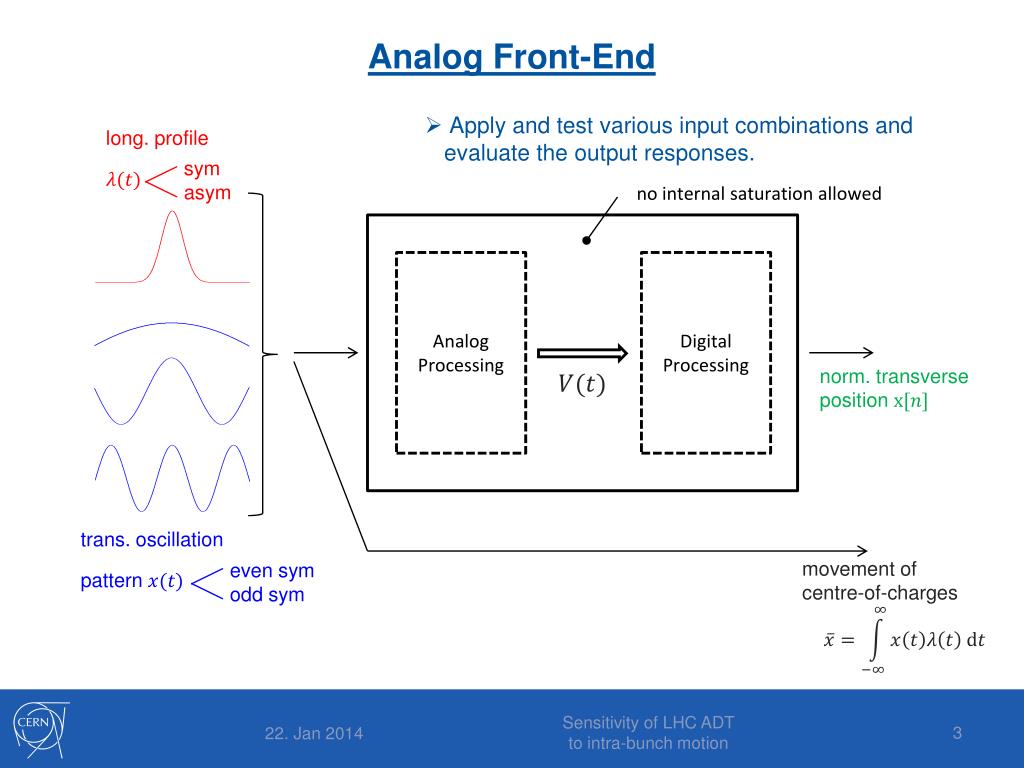 Analog Front-End

➢ Apply and test various input combinations and evaluate the output responses.

long. profile

$\lambda(t)$ sym asym

no internal saturation allowed

Analog Processing

$V(t)$

Digital Processing

norm. transverse position $x[n]$

trans. oscillation

pattern $x(t)$ even sym odd sym

movement of centre-of-charges

$\bar{x} = \int_{-\infty}^{\infty} x(t)\lambda(t)\,\mathrm{d}t$

CERN

22. Jan 2014

Sensitivity of LHC ADT to intra-bunch motion

3